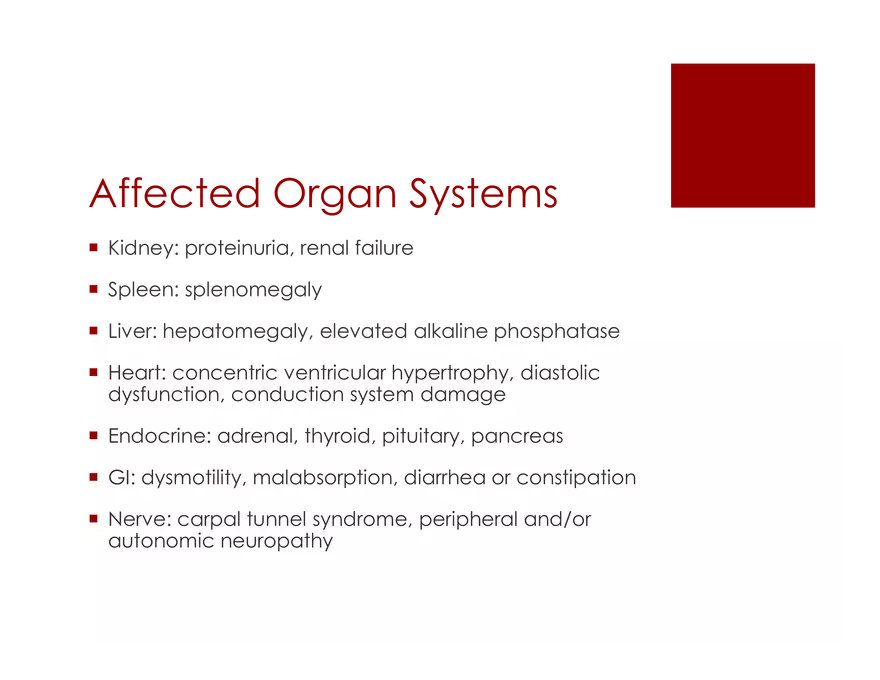 Affected Organ Systems

- Kidney: proteinuria, renal failure
- Spleen: splenomegaly
- Liver: hepatomegaly, elevated alkaline phosphatase
- Heart: concentric ventricular hypertrophy, diastolic dysfunction, conduction system damage
- Endocrine: adrenal, thyroid, pituitary, pancreas
- GI: dysmotility, malabsorption, diarrhea or constipation
- Nerve: carpal tunnel syndrome, peripheral and/or autonomic neuropathy